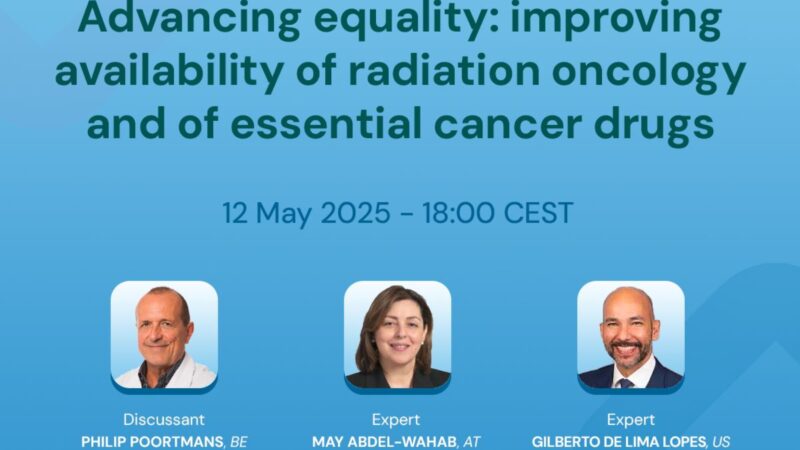 Advancing equality: improving availability of radiation oncology and of essential cancer drugs

12 May 2025 - 18:00 CEST

Discussant
PHILIP POORTMANS, BE

Expert
MAY ABDEL-WAHAB, AT

Expert
GILBERTO DE LIMA LOPES, US